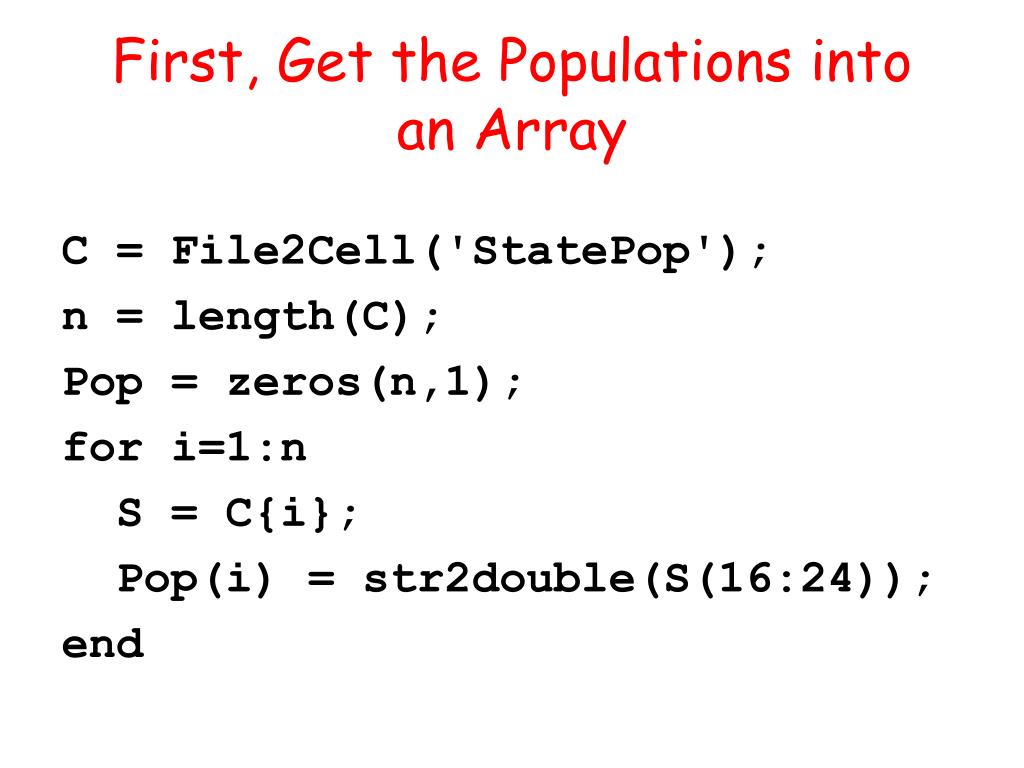 First, Get the Populations into an Array

C = File2Cell('StatePop');
n = length(C);
Pop = zeros(n,1);
for i=1:n
  S = C{i};
  Pop(i) = str2double(S(16:24));
end